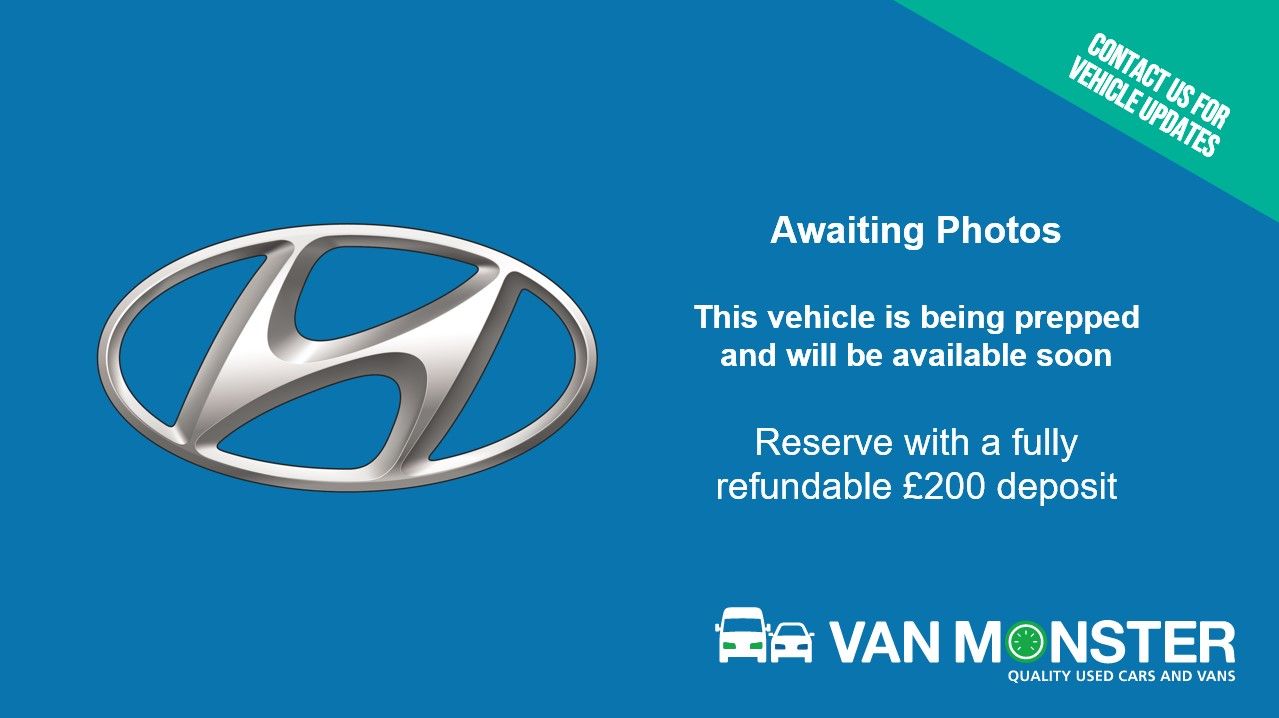 CONTACT US FOR VEHICLE UPDATES

Awaiting Photos

This vehicle is being prepped and will be available soon

Reserve with a fully refundable £200 deposit

VAN MONSTER
QUALITY USED CARS AND VANS